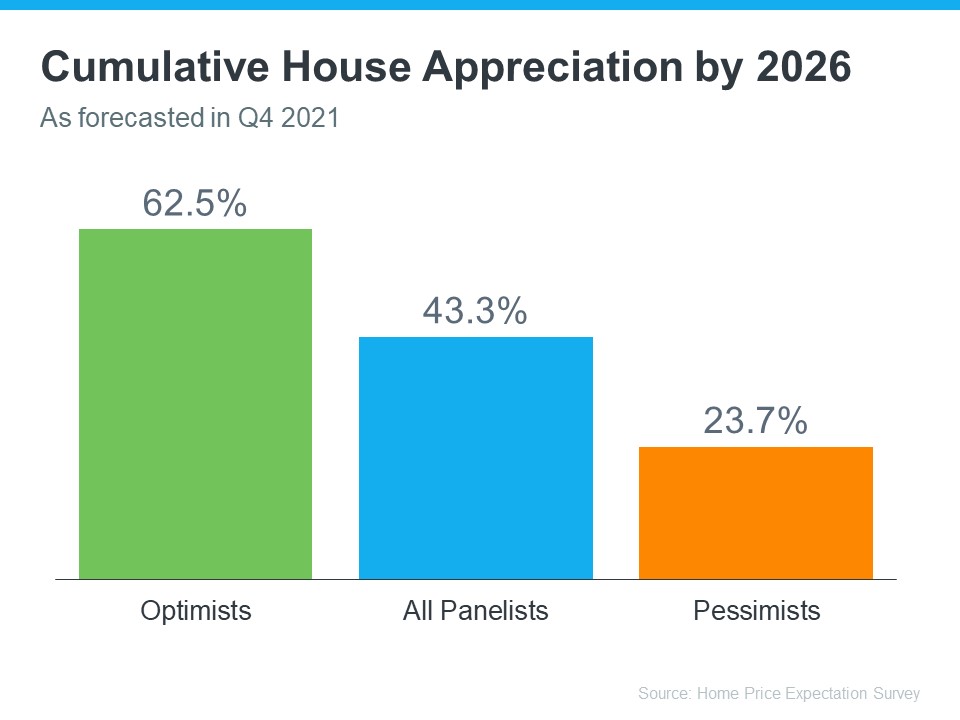 Cumulative House Appreciation by 2026

As forecasted in Q4 2021

62.5%

43.3%

23.7%

Optimists

All Panelists

Pessimists

Source: Home Price Expectation Survey